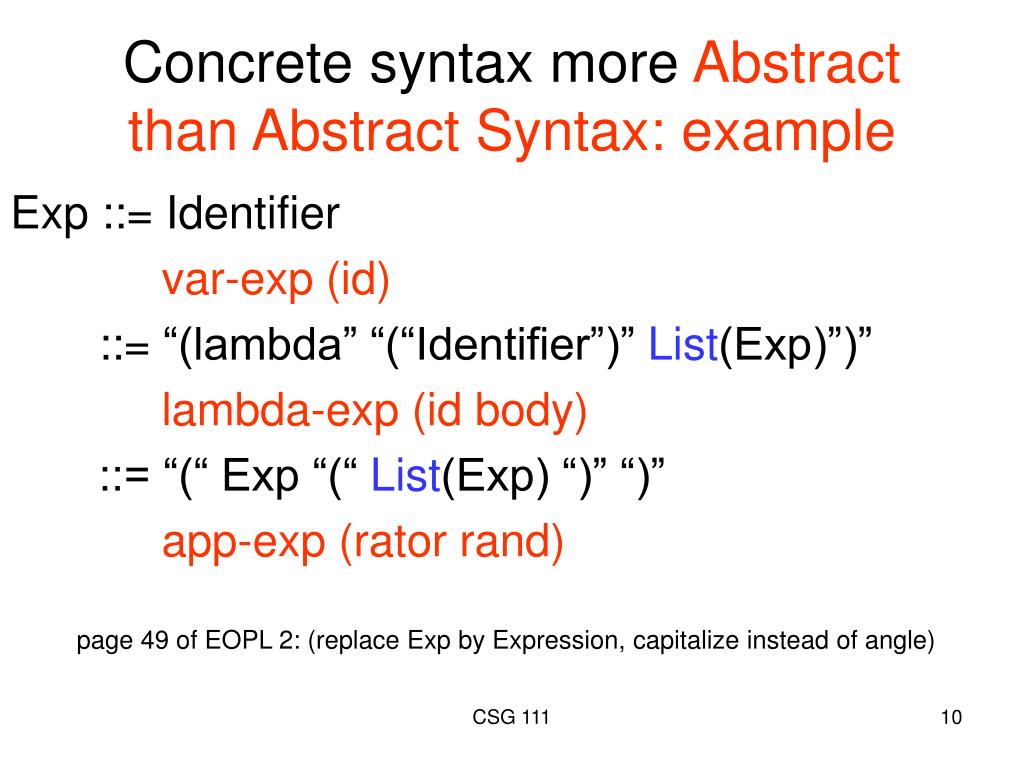 Concrete syntax more Abstract than Abstract Syntax: example

Exp ::= Identifier
var-exp (id)
::= “(lambda” “(“Identifier”)” List(Exp)”)”
lambda-exp (id body)
::= “(“ Exp “(“ List(Exp) “)” “)”
app-exp (rator rand)

page 49 of EOPL 2: (replace Exp by Expression, capitalize instead of angle)

CSG 111

10